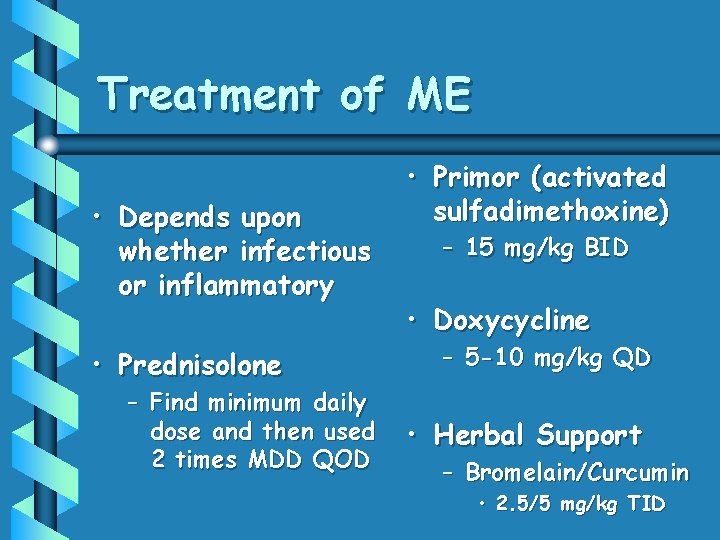 Treatment of ME

• Depends upon whether infectious or inflammatory

• Prednisolone
– Find minimum daily dose and then used 2 times MDD QOD

• Primor (activated sulfadimethoxine)
– 15 mg/kg BID

• Doxycycline
– 5-10 mg/kg QD

• Herbal Support
– Bromelain/Curcumin
• 2.5/5 mg/kg TID